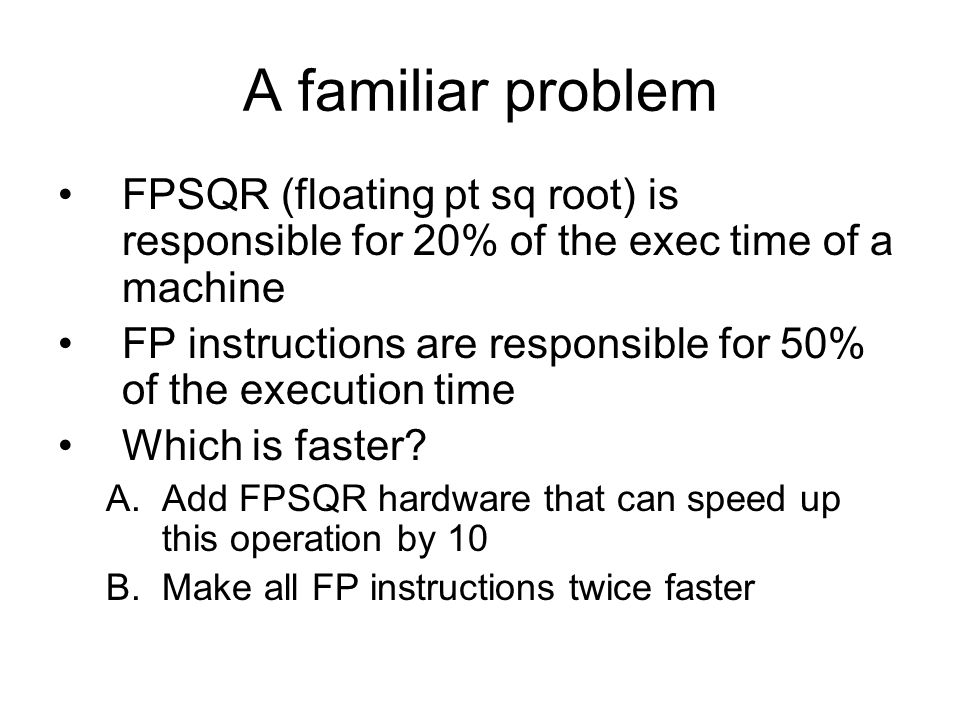 A familiar problem

• FPSQR (floating pt sq root) is responsible for 20% of the exec time of a machine

• FP instructions are responsible for 50% of the execution time

• Which is faster?

A. Add FPSQR hardware that can speed up this operation by 10

B. Make all FP instructions twice faster